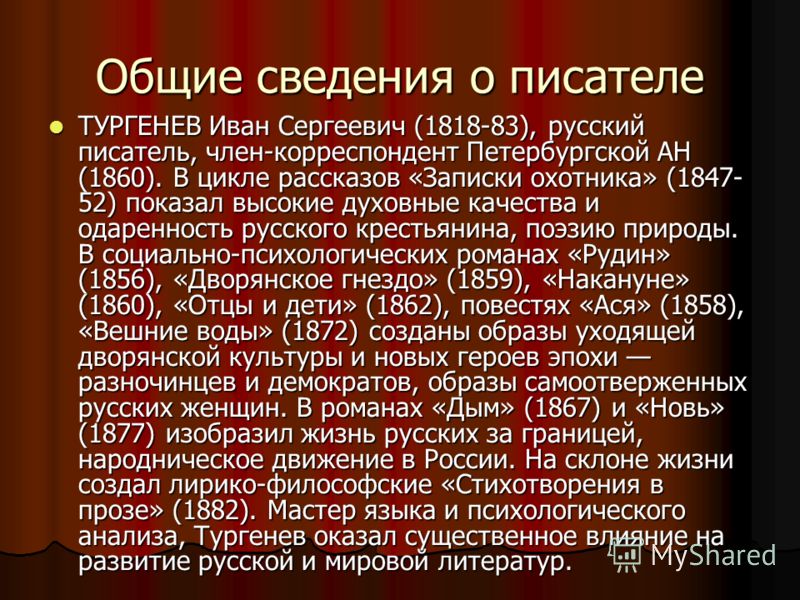 Общие сведения о писателе

ТУРГЕНЕВ Иван Сергеевич (1818-83), русский писатель, член-корреспондент Петербургской АН (1860). В цикле рассказов «Записки охотника» (1847-52) показал высокие духовные качества и одаренность русского крестьянина, поэзию природы. В социально-психологических романах «Рудин» (1856), «Дворянское гнездо» (1859), «Накануне» (1860), «Отцы и дети» (1862), повестях «Ася» (1858), «Вешние воды» (1872) созданы образы уходящей дворянской культуры и новых героев эпохи — разночинцев и демократов, образы самоотверженных русских женщин. В романах «Дым» (1867) и «Новь» (1877) изобразил жизнь русских за границей, народническое движение в России. На склоне жизни создал лирико-философские «Стихотворения в прозе» (1882). Мастер языка и психологического анализа, Тургенев оказал существенное влияние на развитие русской и мировой литератур.

MyShared